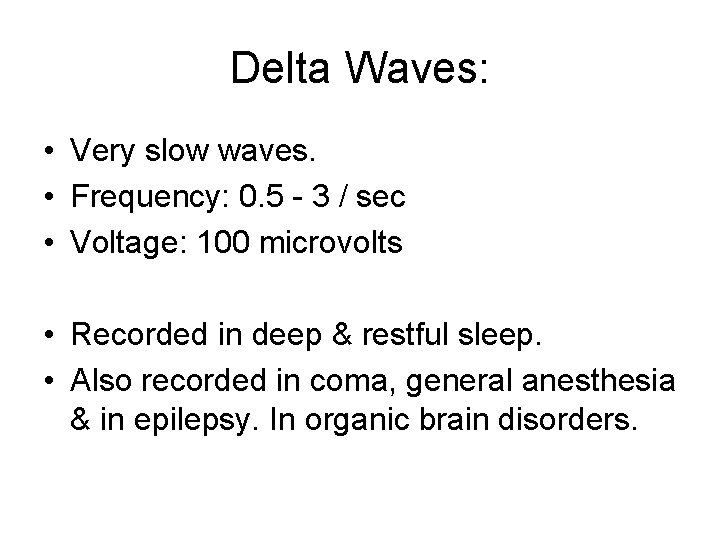 Delta Waves:

• Very slow waves.
• Frequency: 0.5 - 3 / sec
• Voltage: 100 microvolts

• Recorded in deep & restful sleep.
• Also recorded in coma, general anesthesia & in epilepsy. In organic brain disorders.